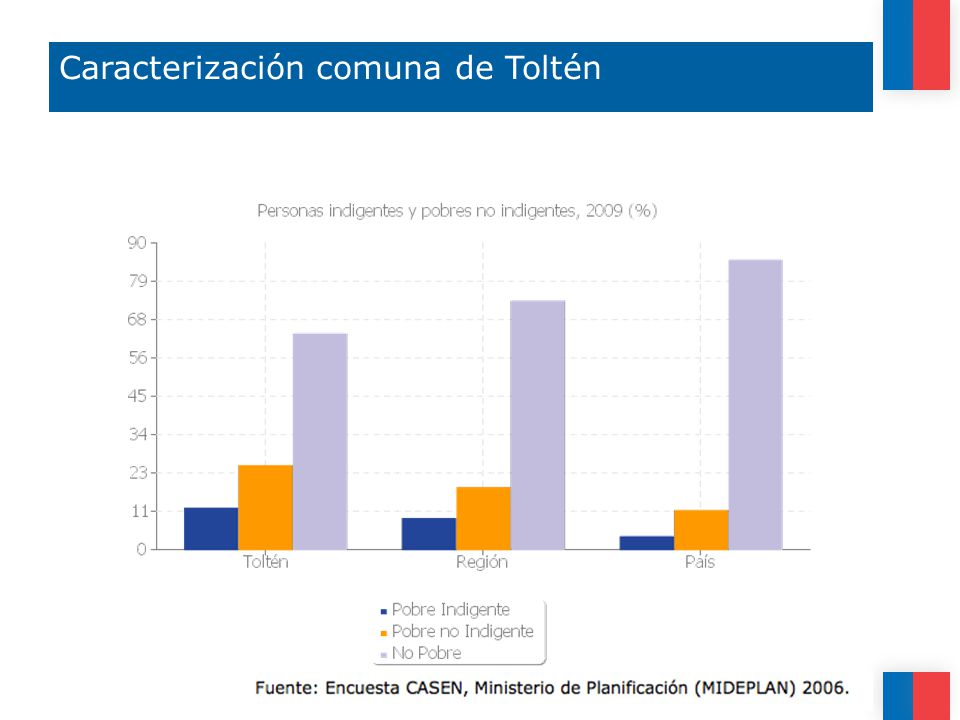 Caracterización comuna de Toltén

Personas indigentes y pobres no indigentes, 2009 (%)

90
79
68
56
45
34
23
11
0

Toltén
Región
País

Pobre Indigente
Pobre no Indigente
No Pobre

Fuente: Encuesta CASEN, Ministerio de Planificación (MIDEPLAN) 2006.